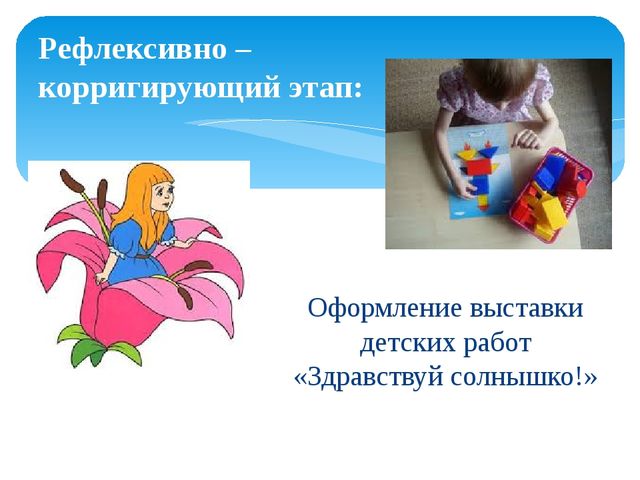 Рефлексивно – корригирующий этап:

Оформление выставки детских работ «Здравствуй солнышко!»